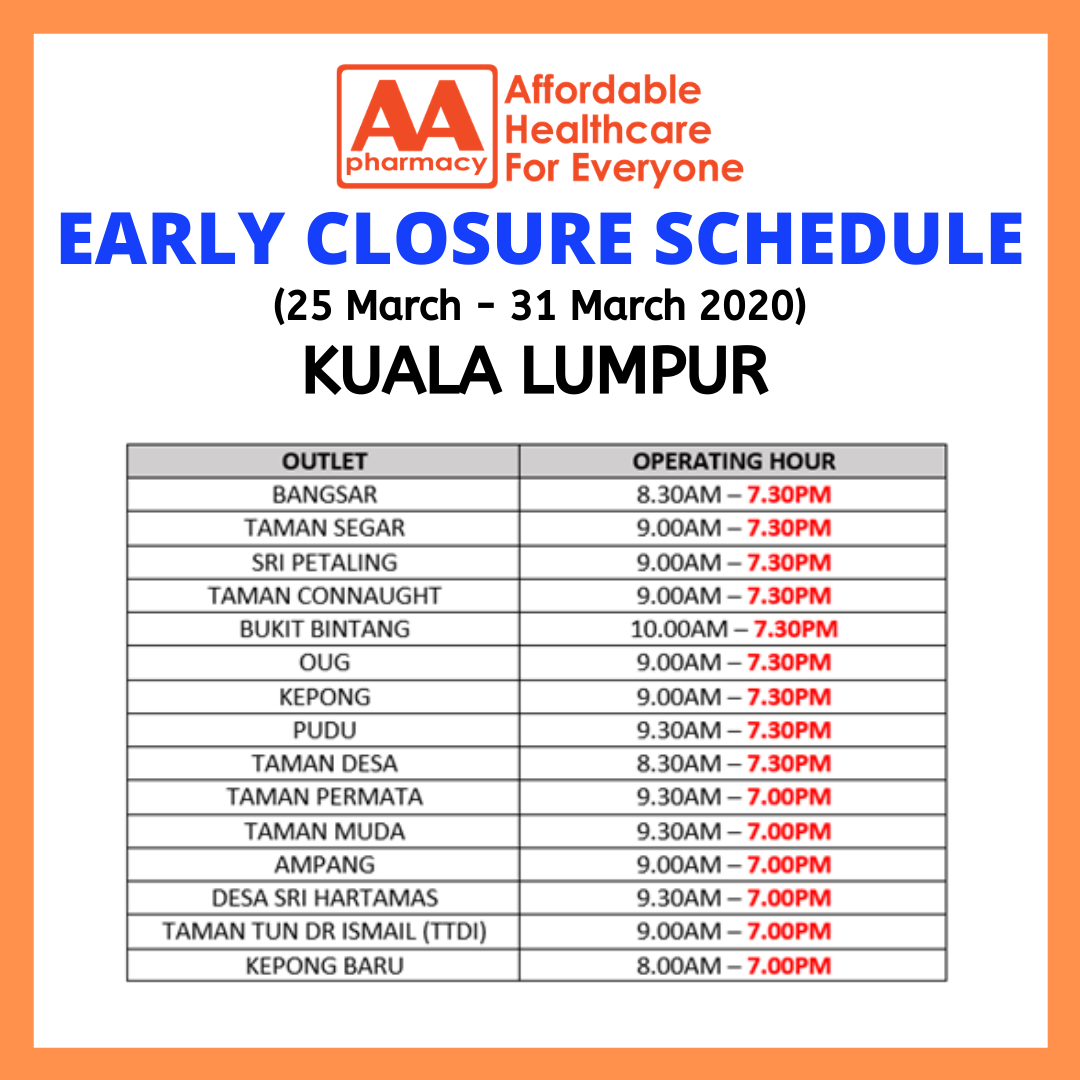 AA pharmacy
Affordable Healthcare For Everyone

EARLY CLOSURE SCHEDULE
(25 March - 31 March 2020)
KUALA LUMPUR

| OUTLET | OPERATING HOUR |
|---|---|
| BANGSAR | 8.30AM – 7.30PM |
| TAMAN SEGAR | 9.00AM – 7.30PM |
| SRI PETALING | 9.00AM – 7.30PM |
| TAMAN CONNAUGHT | 9.00AM – 7.30PM |
| BUKIT BINTANG | 10.00AM – 7.30PM |
| OUG | 9.00AM – 7.30PM |
| KEPONG | 9.00AM – 7.30PM |
| PUDU | 9.30AM – 7.30PM |
| TAMAN DESA | 8.30AM – 7.30PM |
| TAMAN PERMATA | 9.30AM – 7.00PM |
| TAMAN MUDA | 9.30AM – 7.00PM |
| AMPANG | 9.00AM – 7.00PM |
| DESA SRI HARTAMAS | 9.30AM – 7.00PM |
| TAMAN TUN DR ISMAIL (TTDI) | 9.00AM – 7.00PM |
| KEPONG BARU | 8.00AM – 7.00PM |